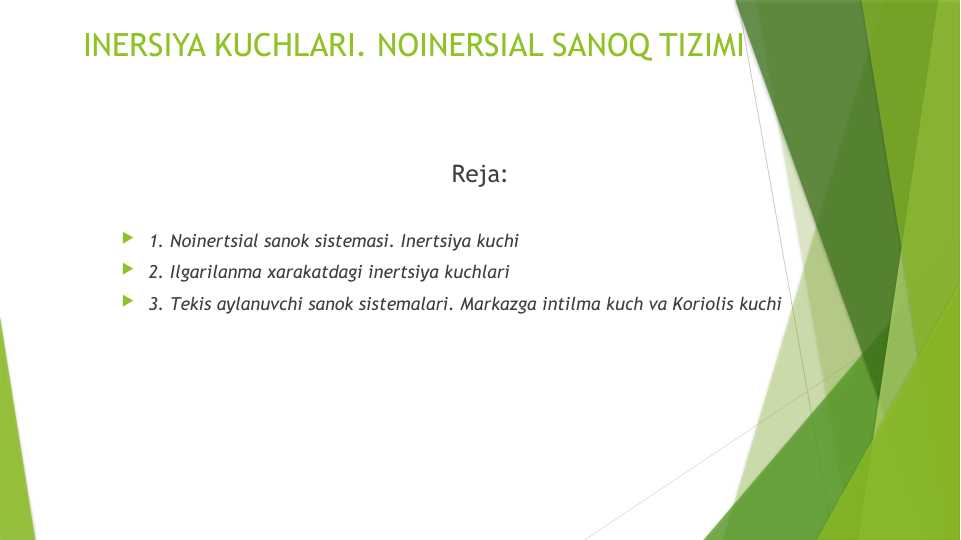 INERSIYA KUCHLARI. NOINERSIAL SANOQ TIZIMI

Reja:

1. Noinertsial sanok sistemasi. Inertsiya kuchi
2. Ilgarilanma xarakatdagi inertsiya kuchlari
3. Tekis aylanuvchi sanok sistemalari. Markazga intilma kuch va Koriolis kuchi